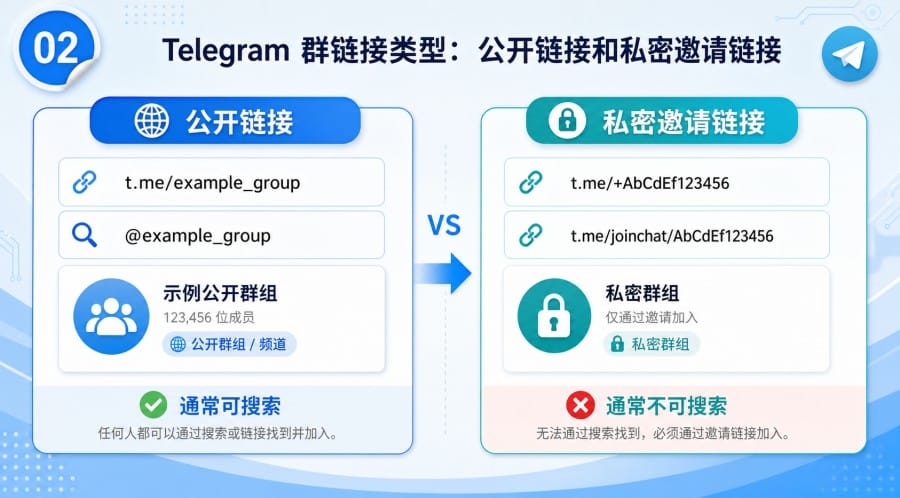 02

Telegram 群链接类型：公开链接和私密邀请链接

公开链接

t.me/example_group

@example_group

示例公开群组
123,456 位成员
公开群组 / 频道

通常可搜索
任何人都可以通过搜索或链接找到并加入。

VS

私密邀请链接

t.me/+AbCdEf123456

t.me/joinchat/AbCdEf123456

私密群组
仅通过邀请加入
私密群组

通常不可搜索
无法通过搜索找到，必须通过邀请链接加入。